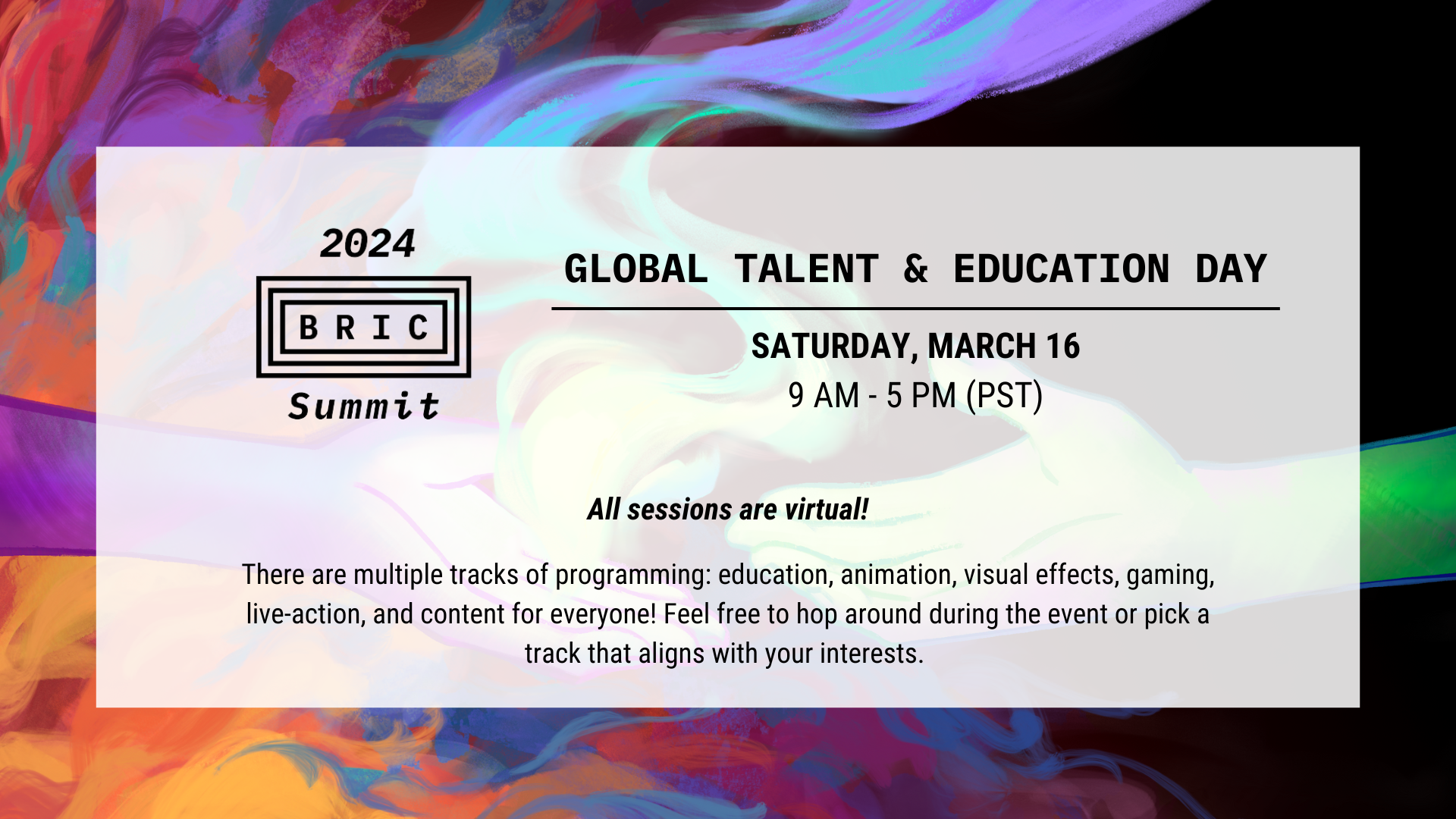 2024
BRIC
Summit

GLOBAL TALENT & EDUCATION DAY

SATURDAY, MARCH 16
9 AM - 5 PM (PST)

All sessions are virtual!

There are multiple tracks of programming: education, animation, visual effects, gaming, live-action, and content for everyone! Feel free to hop around during the event or pick a track that aligns with your interests.